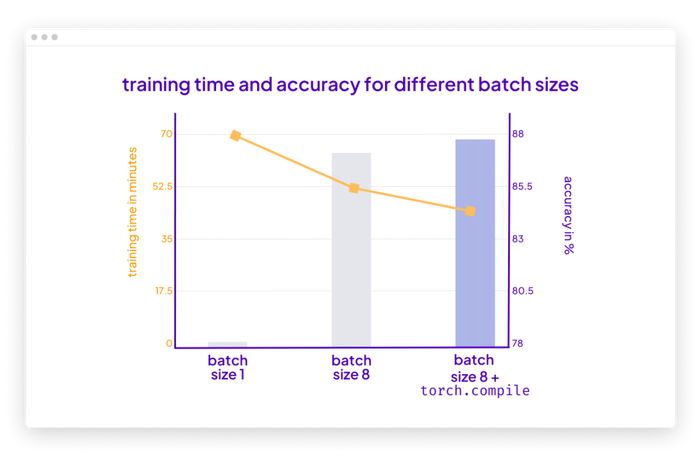 training time and accuracy for different batch sizes

training time in minutes

70
52.5
35
17.5
0

88
85.5
83
80.5
78

accuracy in %

batch size 1

batch size 8

batch size 8 + torch.compile